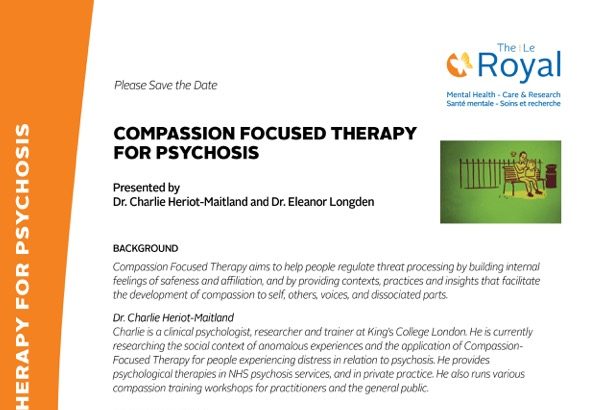 HERAPY FOR PSYCHOSIS

The | Le
Royal
Mental Health - Care & Research
Santé mentale - Soins et recherche

Please Save the Date

COMPASSION FOCUSED THERAPY FOR PSYCHOSIS

Presented by
Dr. Charlie Heriot-Maitland and Dr. Eleanor Longden

BACKGROUND
Compassion Focused Therapy aims to help people regulate threat processing by building internal feelings of safeness and affiliation, and by providing contexts, practices and insights that facilitate the development of compassion to self, others, voices, and dissociated parts.

Dr. Charlie Heriot-Maitland
Charlie is a clinical psychologist, researcher and trainer at King's College London. He is currently researching the social context of anomalous experiences and the application of Compassion-Focused Therapy for people experiencing distress in relation to psychosis. He provides psychological therapies in NHS psychosis services, and in private practice. He also runs various compassion training workshops for practitioners and the general public.